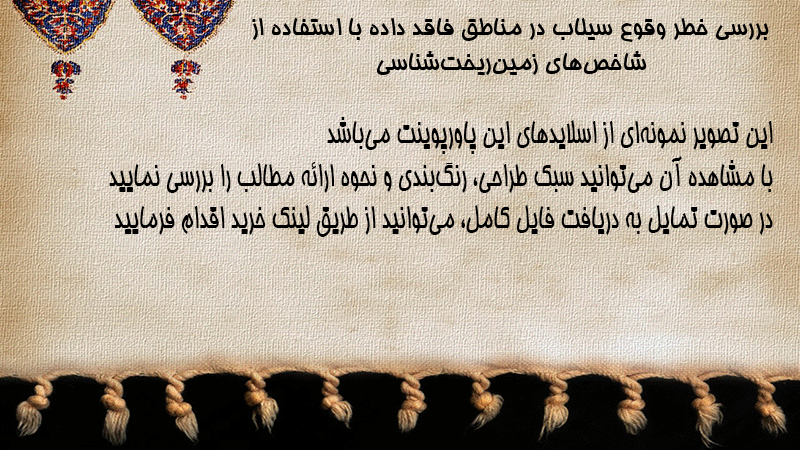 بررسی خطر وقوع سیلاب در مناطق فاقد داده با استفاده از شاخص‌های زمین‌ریخت‌شناسی

این تصویر نمونه‌ای از اسلایدهای این پاورپوینت می‌باشد
با مشاهده آن می‌توانید سبک طراحی، رنگ‌بندی و نحوه ارائه مطالب را بررسی نمایید
در صورت تمایل به دریافت فایل کامل، می‌توانید از طریق لینک خرید اقدام فرمایید